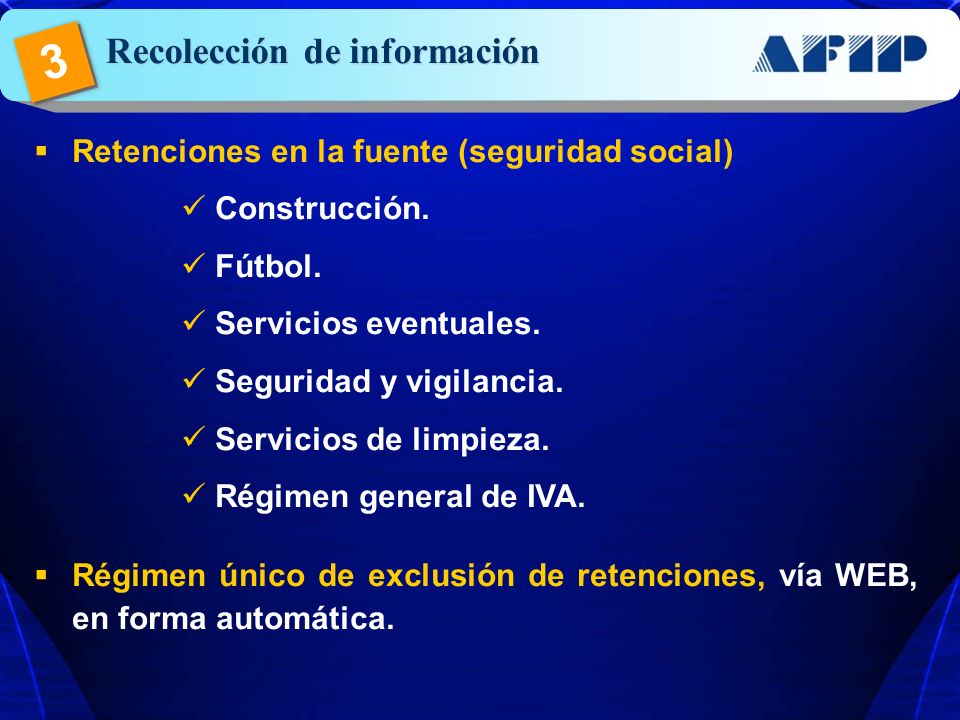 3 Recolección de información

AFIP

▪ Retenciones en la fuente (seguridad social)

✓ Construcción.

✓ Fútbol.

✓ Servicios eventuales.

✓ Seguridad y vigilancia.

✓ Servicios de limpieza.

✓ Régimen general de IVA.

▪ Régimen único de exclusión de retenciones, vía WEB, en forma automática.